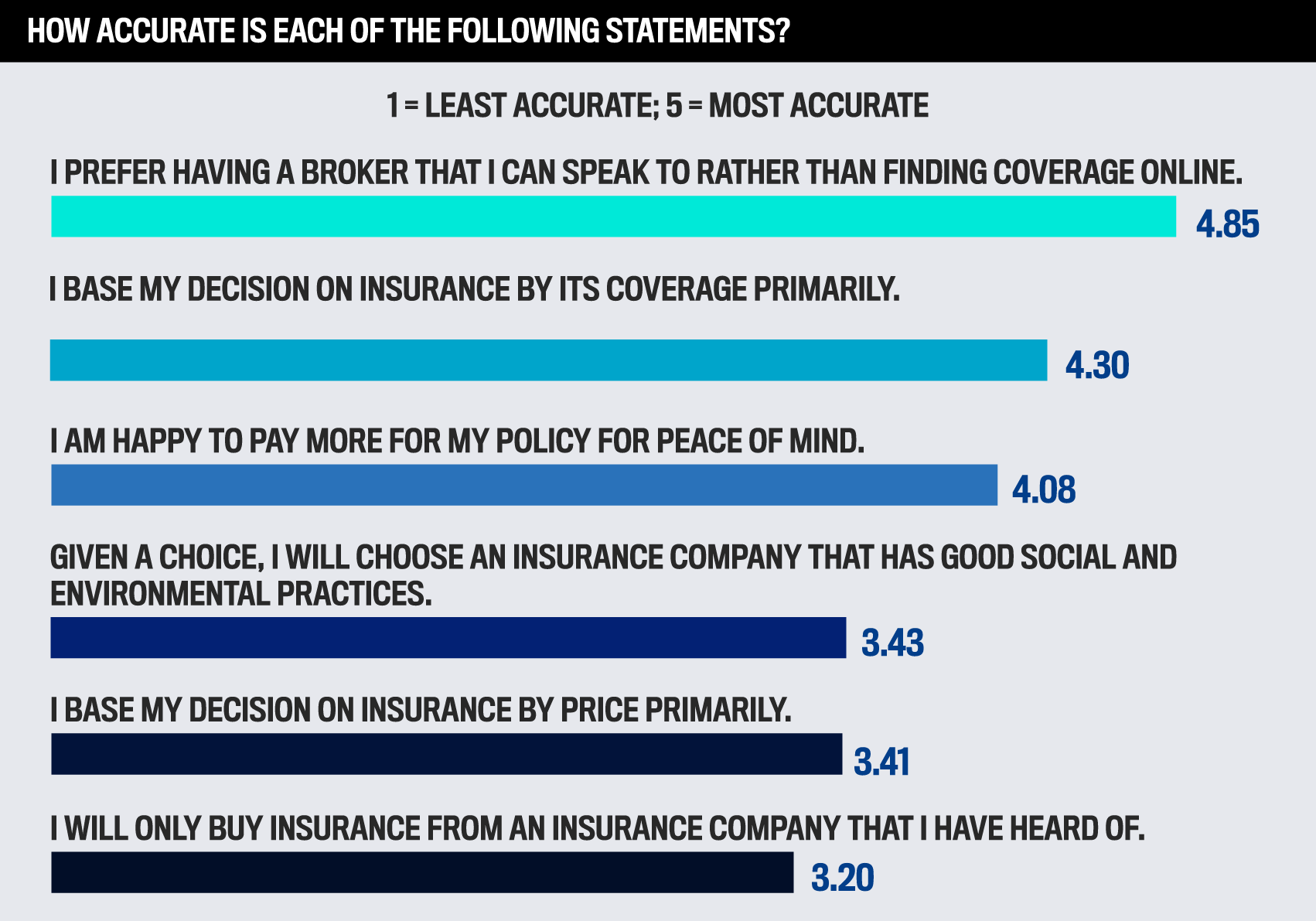 HOW ACCURATE IS EACH OF THE FOLLOWING STATEMENTS?

1 = LEAST ACCURATE; 5 = MOST ACCURATE

I PREFER HAVING A BROKER THAT I CAN SPEAK TO RATHER THAN FINDING COVERAGE ONLINE.

4.85

I BASE MY DECISION ON INSURANCE BY ITS COVERAGE PRIMARILY.

4.30

I AM HAPPY TO PAY MORE FOR MY POLICY FOR PEACE OF MIND.

4.08

GIVEN A CHOICE, I WILL CHOOSE AN INSURANCE COMPANY THAT HAS GOOD SOCIAL AND ENVIRONMENTAL PRACTICES.

3.43

I BASE MY DECISION ON INSURANCE BY PRICE PRIMARILY.

3.41

I WILL ONLY BUY INSURANCE FROM AN INSURANCE COMPANY THAT I HAVE HEARD OF.

3.20